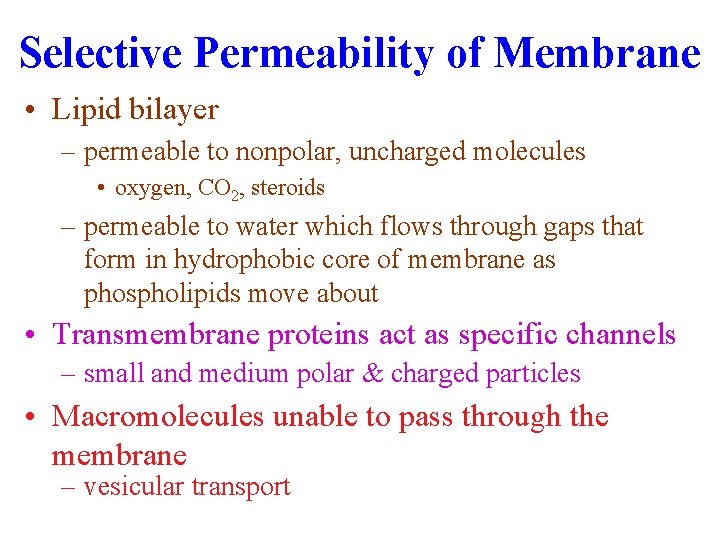 Selective Permeability of Membrane

• Lipid bilayer
– permeable to nonpolar, uncharged molecules
• oxygen, $CO_2$, steroids
– permeable to water which flows through gaps that form in hydrophobic core of membrane as phospholipids move about

• Transmembrane proteins act as specific channels
– small and medium polar & charged particles

• Macromolecules unable to pass through the membrane
– vesicular transport